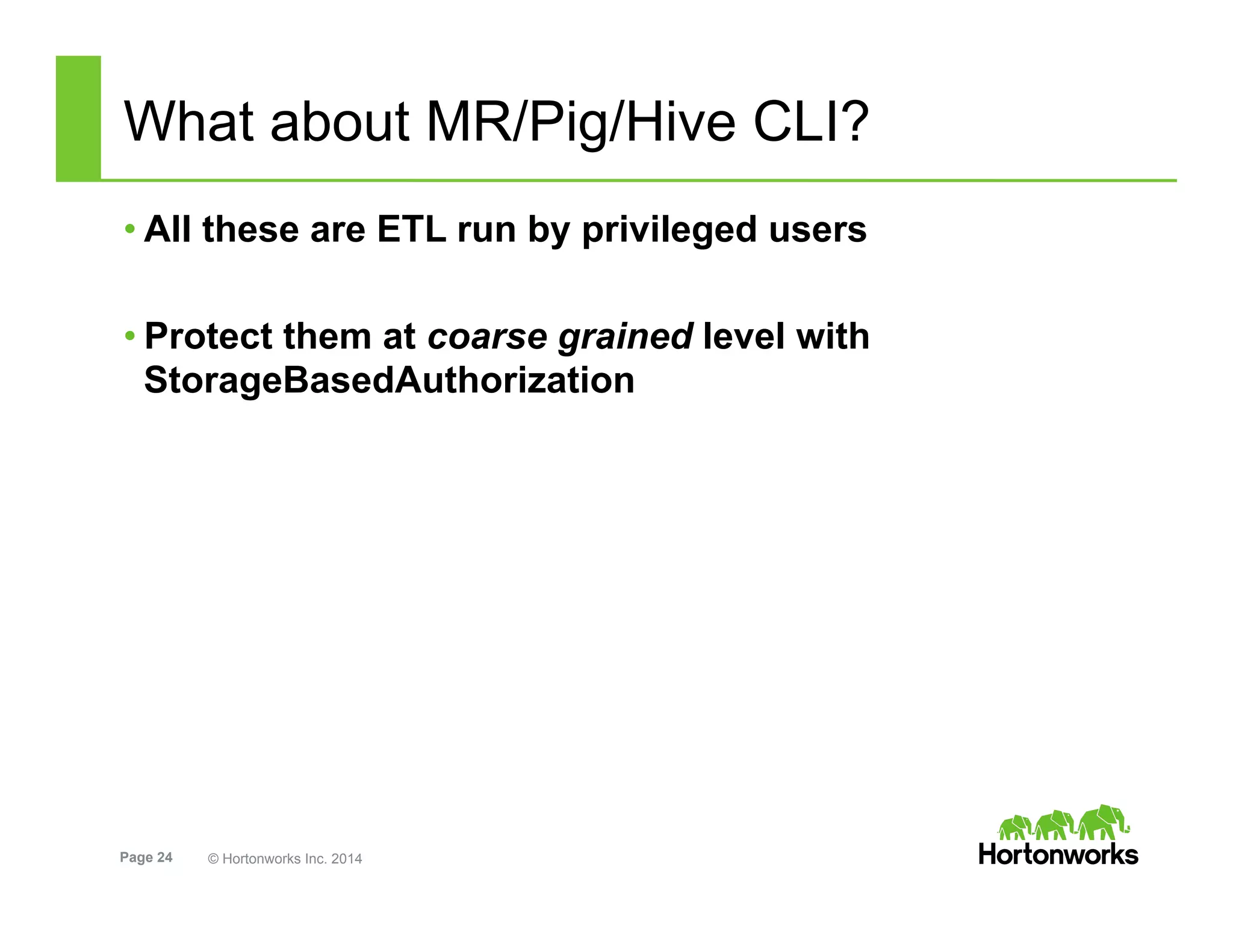 What about MR/Pig/Hive CLI?

• All these are ETL run by privileged users

• Protect them at coarse grained level with StorageBasedAuthorization

Page 24 © Hortonworks Inc. 2014

Hortonworks